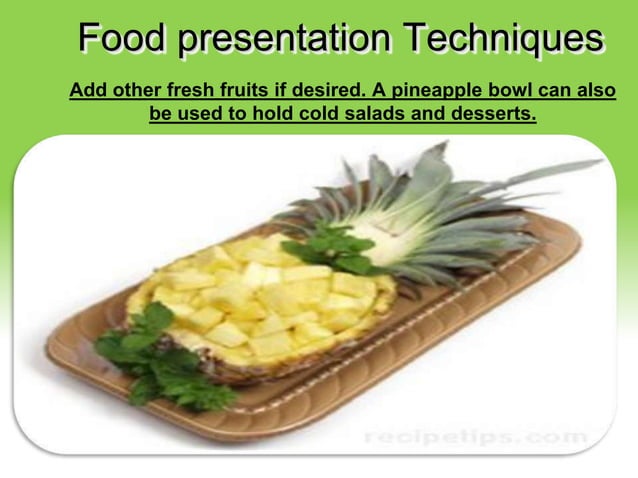 Food presentation Techniques

Add other fresh fruits if desired. A pineapple bowl can also be used to hold cold salads and desserts.

recipetips.com